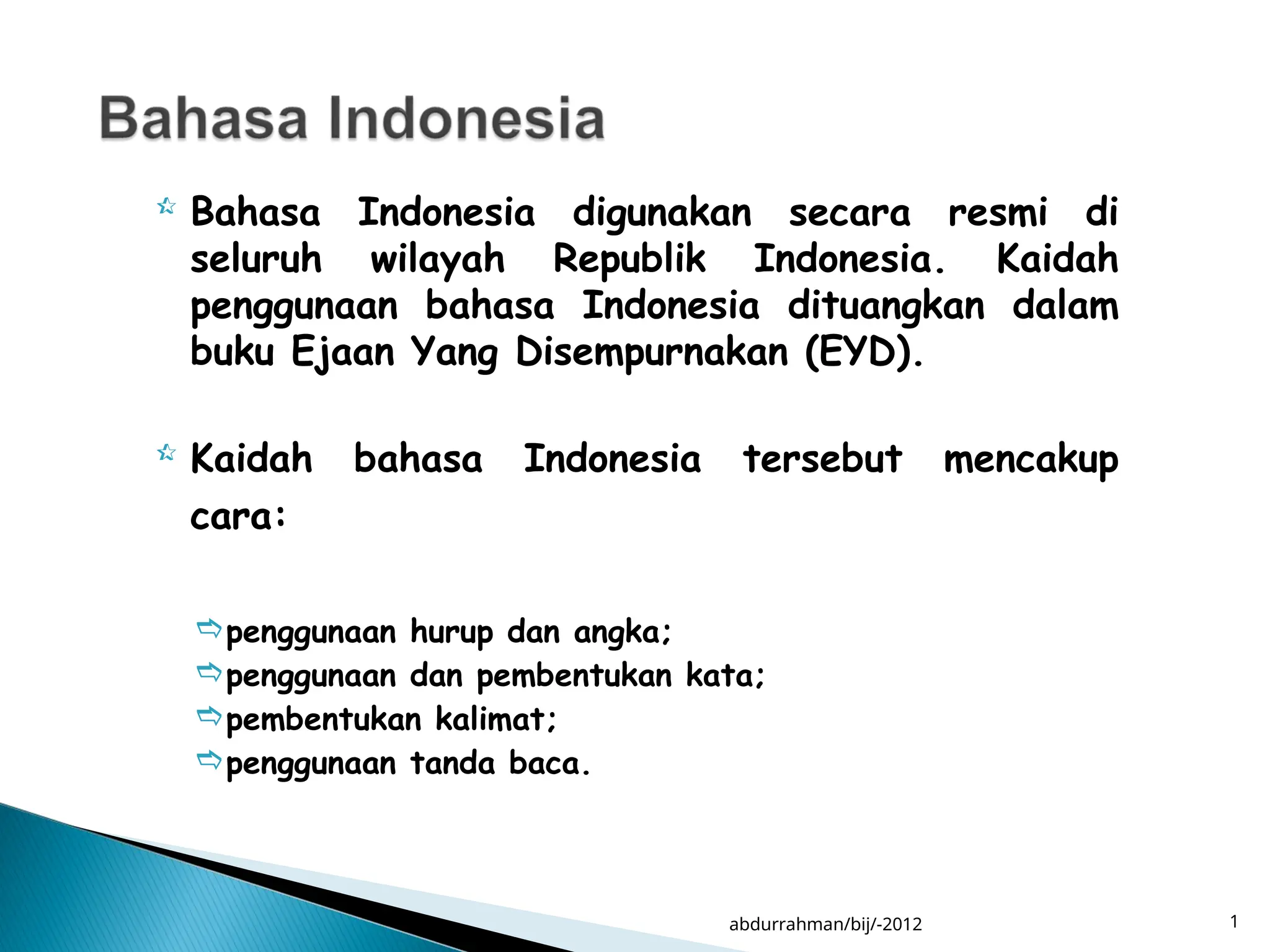 Bahasa Indonesia

Bahasa Indonesia digunakan secara resmi di seluruh wilayah Republik Indonesia. Kaidah penggunaan bahasa Indonesia dituangkan dalam buku Ejaan Yang Disempurnakan (EYD).

Kaidah bahasa Indonesia tersebut mencakup cara:

penggunaan hurup dan angka;
penggunaan dan pembentukan kata;
pembentukan kalimat;
penggunaan tanda baca.

abdurrahman/bij/-2012

1